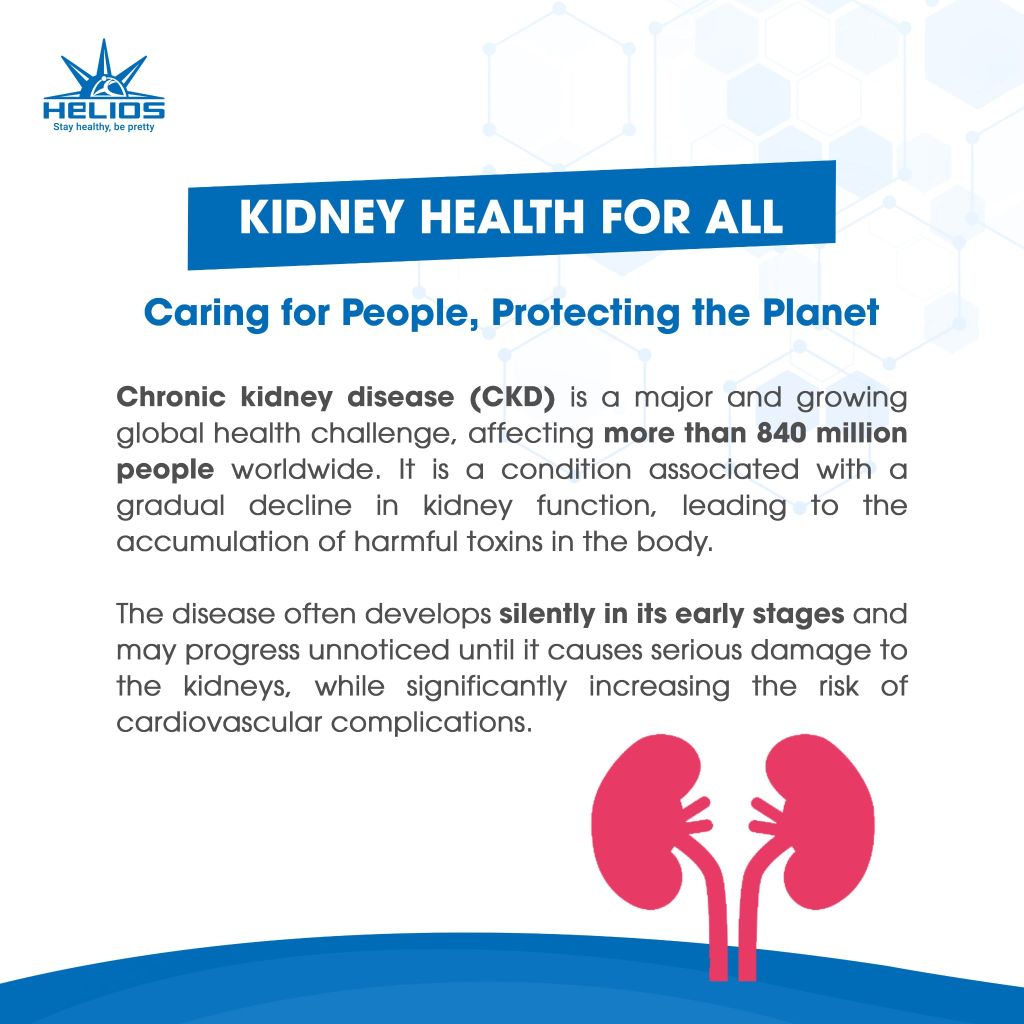 HELIOS
Stay healthy, be pretty

KIDNEY HEALTH FOR ALL

Caring for People, Protecting the Planet

Chronic kidney disease (CKD) is a major and growing global health challenge, affecting more than 840 million people worldwide. It is a condition associated with a gradual decline in kidney function, leading to the accumulation of harmful toxins in the body.

The disease often develops silently in its early stages and may progress unnoticed until it causes serious damage to the kidneys, while significantly increasing the risk of cardiovascular complications.